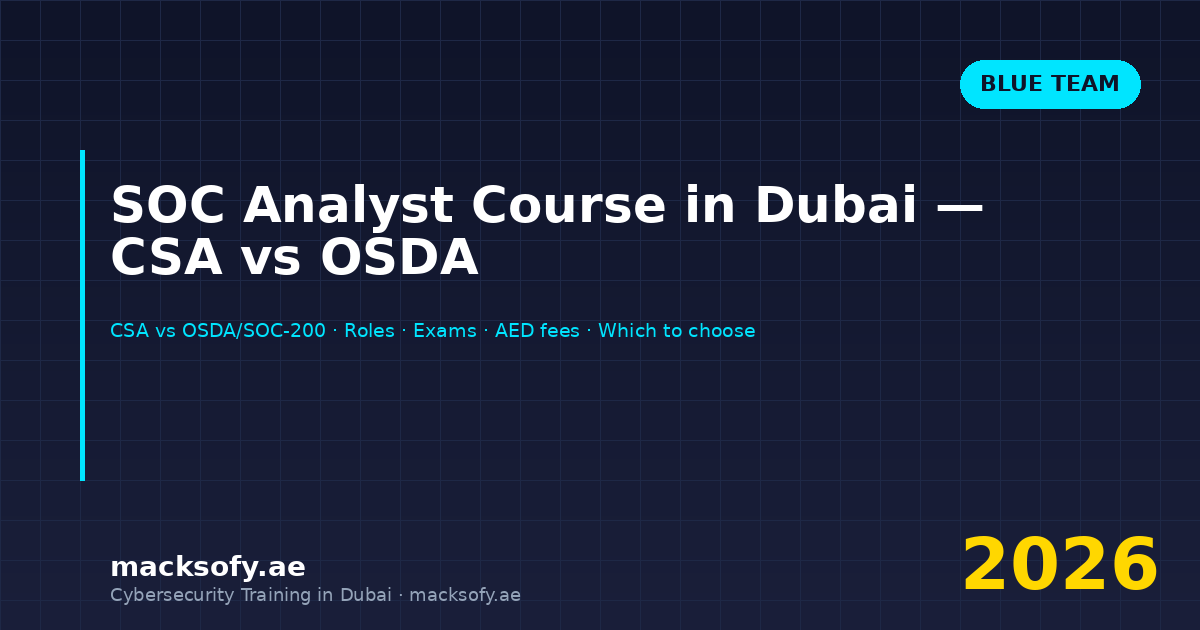 BLUE TEAM

SOC Analyst Course in Dubai — CSA vs OSDA

CSA vs OSDA/SOC-200 · Roles · Exams · AED fees · Which to choose

macksofy.ae
Cybersecurity Training in Dubai · macksofy.ae

2026